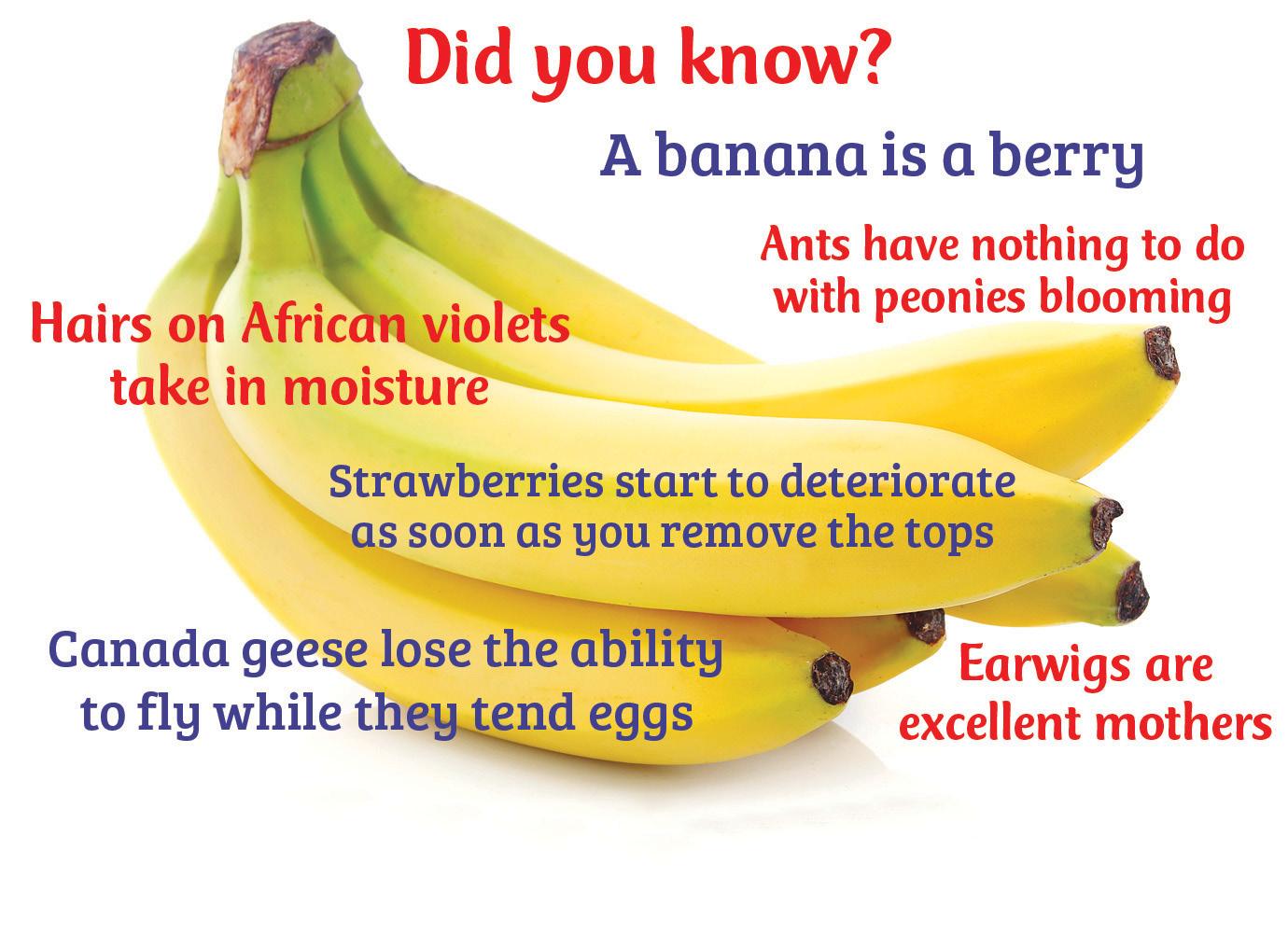 Did you know?

A banana is a berry

Ants have nothing to do with peonies blooming

Hairs on African violets take in moisture

Strawberries start to deteriorate as soon as you remove the tops

Canada geese lose the ability to fly while they tend eggs

Earwigs are excellent mothers